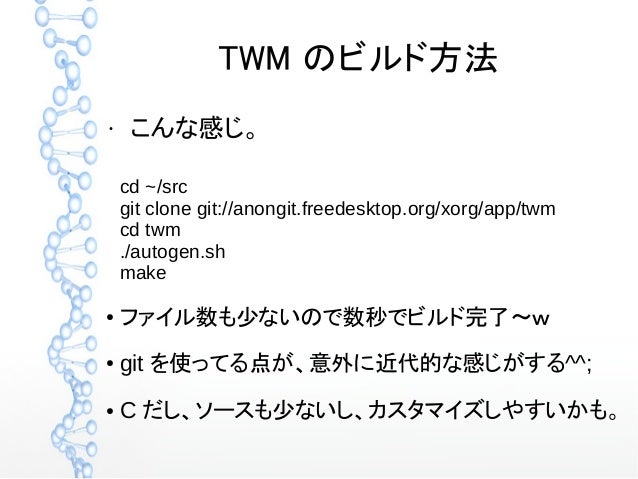 TWM のビルド方法

· こんな感じ。

cd ~/src
git clone git://anongit.freedesktop.org/xorg/app/twm
cd twm
./autogen.sh
make

• ファイル数も少ないので数秒でビルド完了～w

• git を使ってる点が、意外に近代的な感じがする^^;

• C だし、ソースも少ないし、カスタマイズしやすいかも。